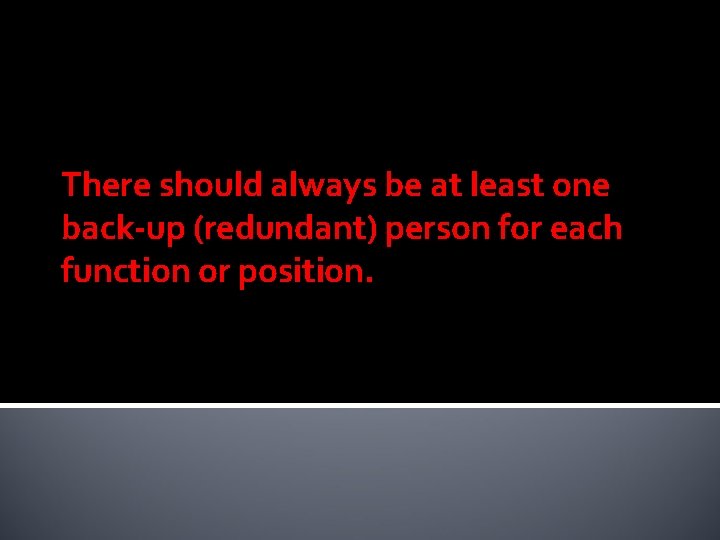 There should always be at least one back-up (redundant) person for each function or position.